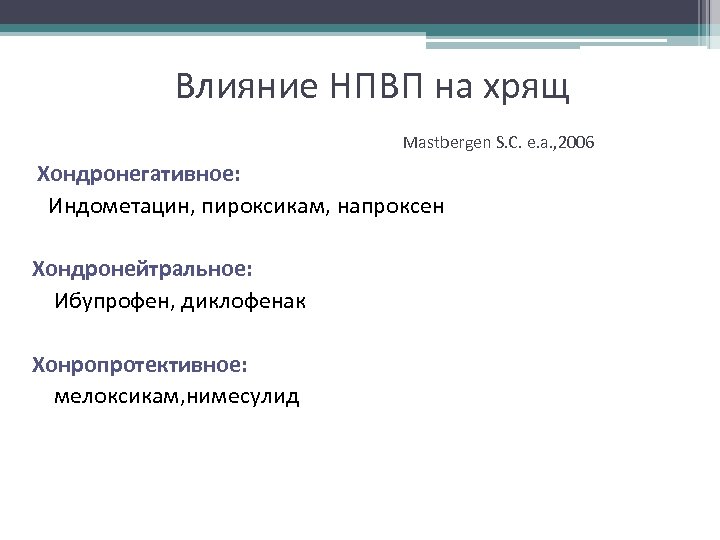 Влияние НПВП на хрящ

Mastbergen S.C. e.a.,2006

Хондронегативное:
Индометацин, пироксикам, напроксен

Хондронейтральное:
Ибупрофен, диклофенак

Хонропротективное:
мелоксикам,нимесулид